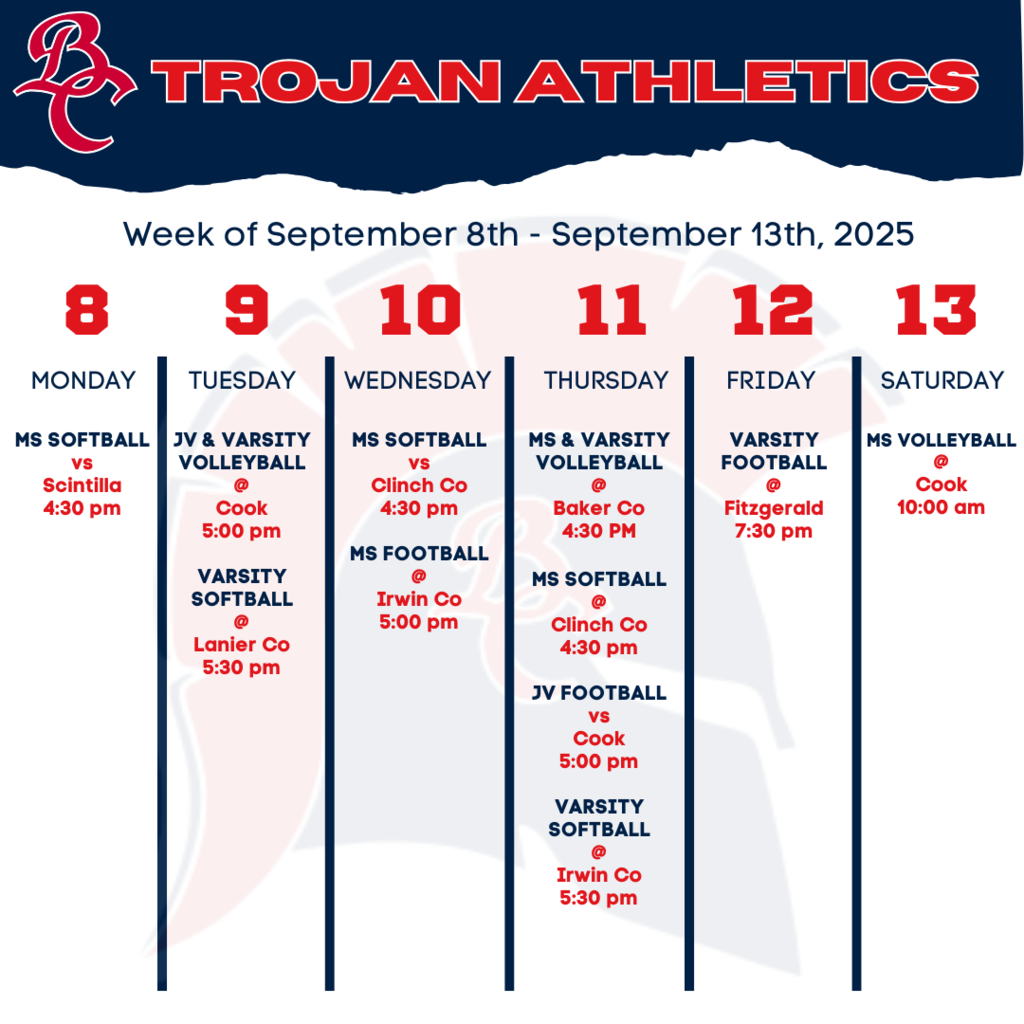 BC TROJAN ATHLETICS

Week of September 8th - September 13th, 2025

8

MONDAY

MS SOFTBALL
vs
Scintilla
4:30 pm

9

TUESDAY

JV & VARSITY VOLLEYBALL
@
Cook
5:00 pm

VARSITY SOFTBALL
@
Lanier Co
5:30 pm

10

WEDNESDAY

MS SOFTBALL
vs
Clinch Co
4:30 pm

MS FOOTBALL
@
Irwin Co
5:00 pm

11

THURSDAY

MS & VARSITY VOLLEYBALL
@
Baker Co
4:30 PM

MS SOFTBALL
@
Clinch Co
4:30 pm

JV FOOTBALL
vs
Cook
5:00 pm

VARSITY SOFTBALL
@
Irwin Co
5:30 pm

12

FRIDAY

VARSITY FOOTBALL
@
Fitzgerald
7:30 pm

13

SATURDAY

MS VOLLEYBALL
@
Cook
10:00 am